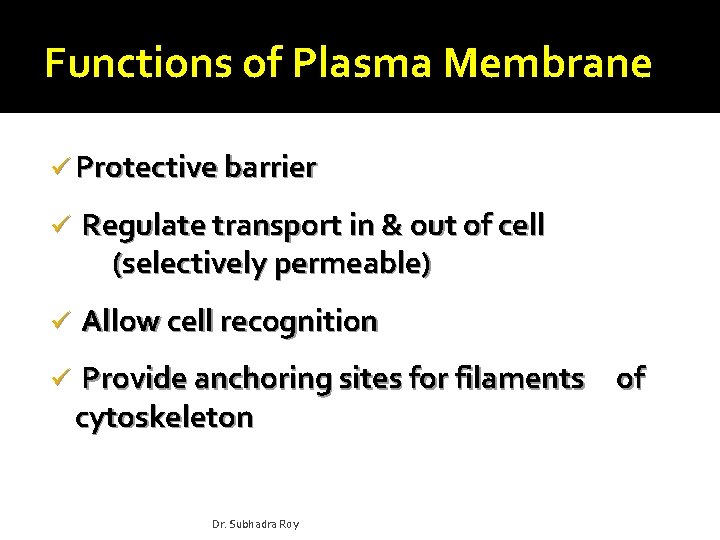 Functions of Plasma Membrane

✓ Protective barrier

✓ Regulate transport in & out of cell (selectively permeable)

✓ Allow cell recognition

✓ Provide anchoring sites for filaments of cytoskeleton

Dr. Subhadra Roy